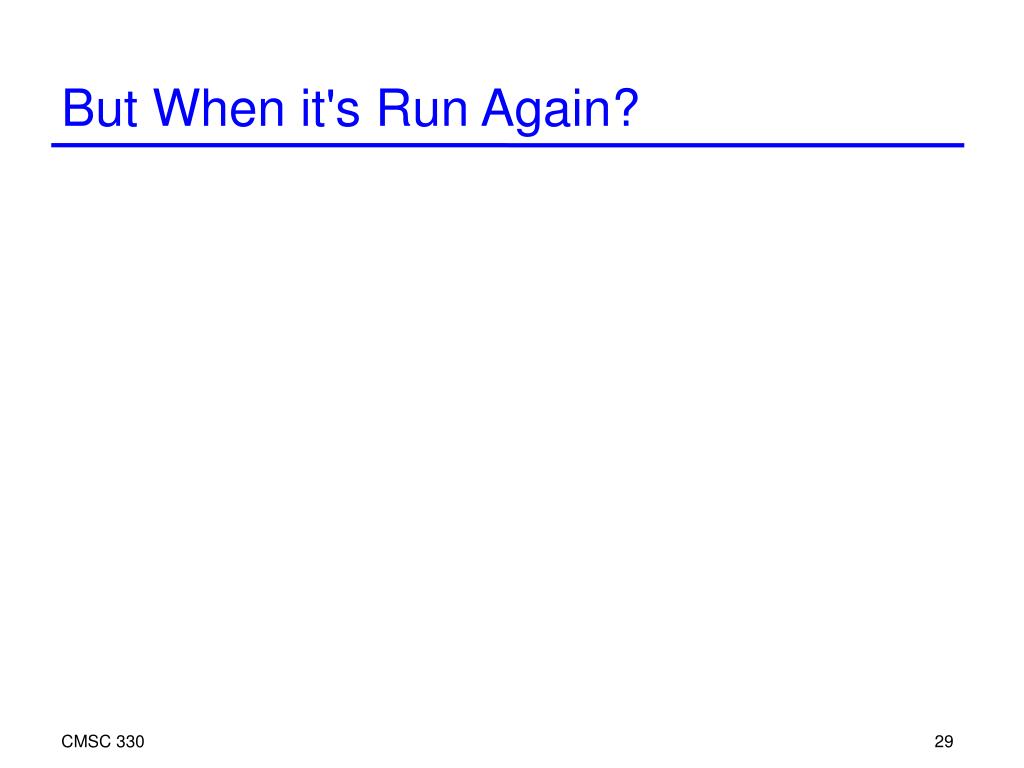 But When it's Run Again?

CMSC 330

29